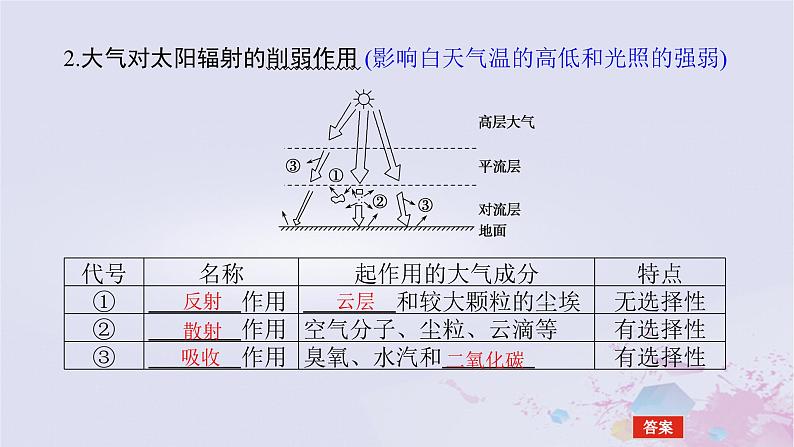 2.大气对太阳辐射的削弱作用 (影响白天气温的高低和光照的强弱)

高层大气
③ ①
平流层
② ③
对流层
地面

| 代号 | 名称 | 起作用的大气成分 | 特点 |
|---|---|---|---|
| ① | 反射 作用 | 云层 和较大颗粒的尘埃 | 无选择性 |
| ② | 散射 作用 | 空气分子、尘粒、云滴等 | 有选择性 |
| ③ | 吸收 作用 | 臭氧、水汽和 二氧化碳 | 有选择性 |

答案